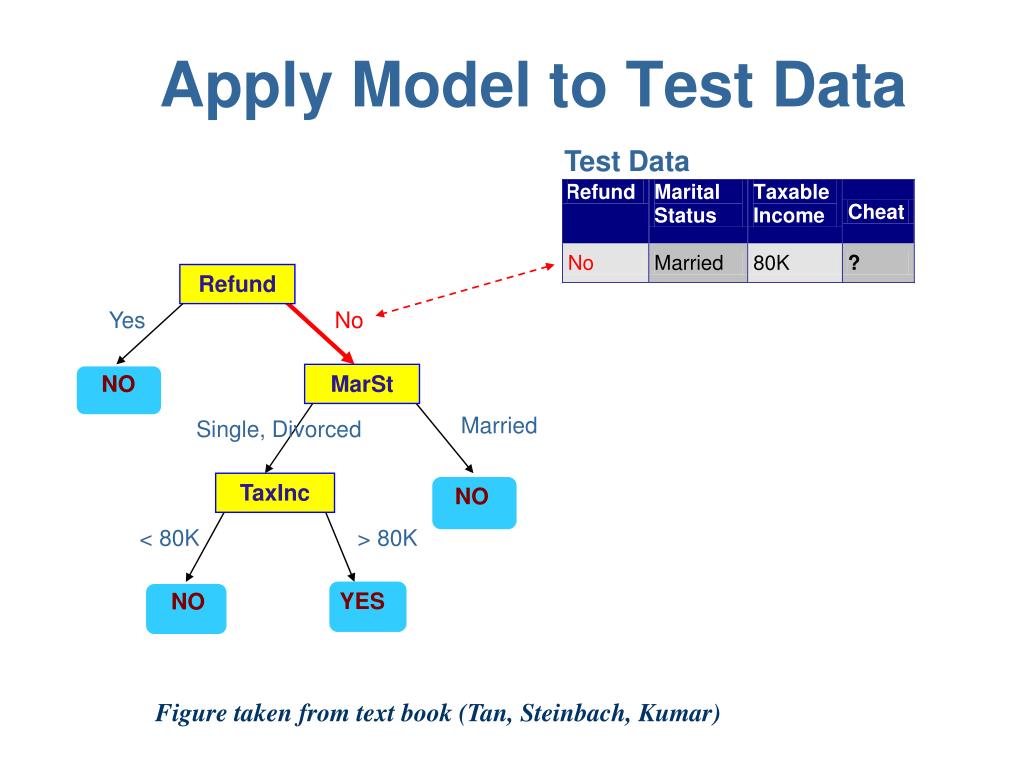 Apply Model to Test Data

Test Data

| Refund | Marital Status | Taxable Income | Cheat |
|---|---|---|---|
| No | Married | 80K | ? |

Refund

Yes

No

NO

MarSt

Single, Divorced

Married

TaxInc

NO

< 80K

> 80K

NO

YES

Figure taken from text book (Tan, Steinbach, Kumar)